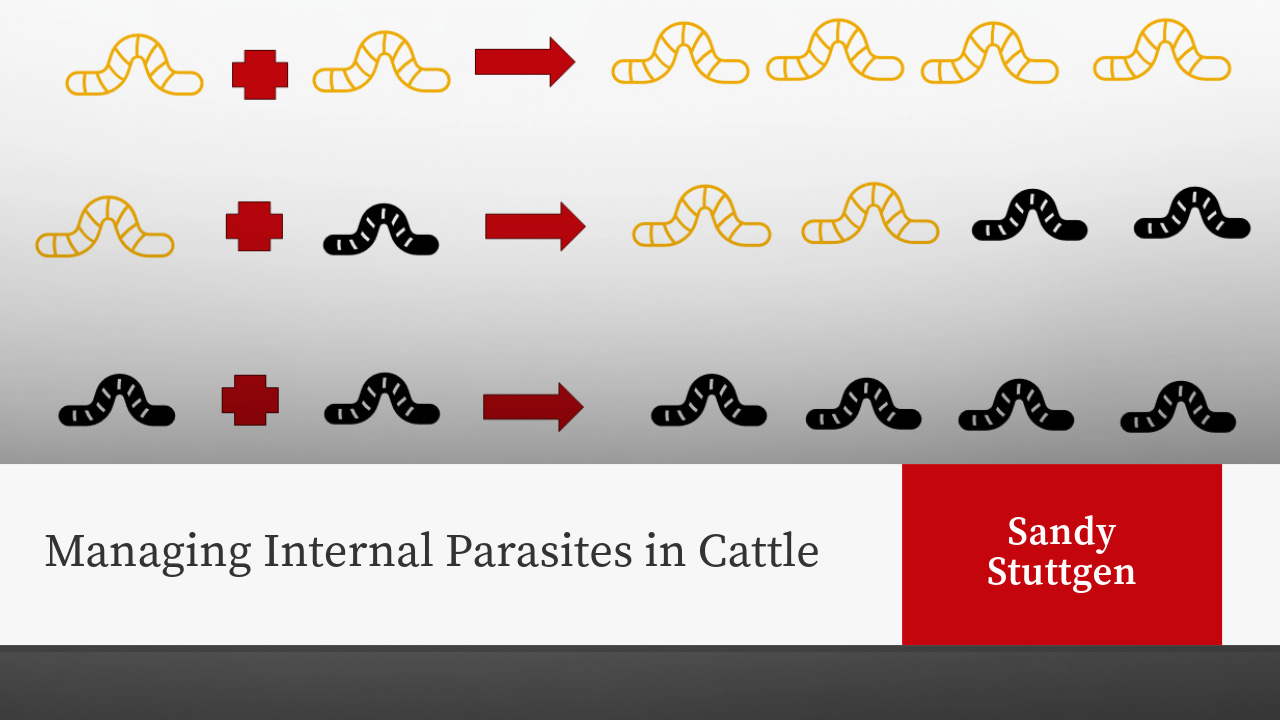 Managing Internal Parasites in Cattle

Sandy Stuttgen